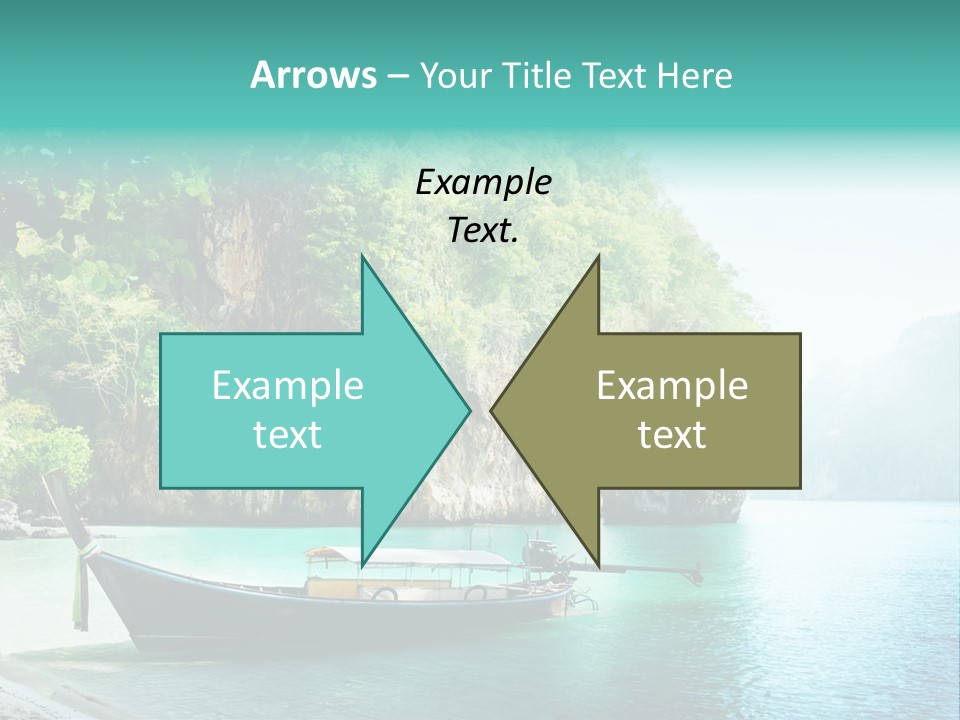 Arrows – Your Title Text Here

Example Text.

Example text

Example text